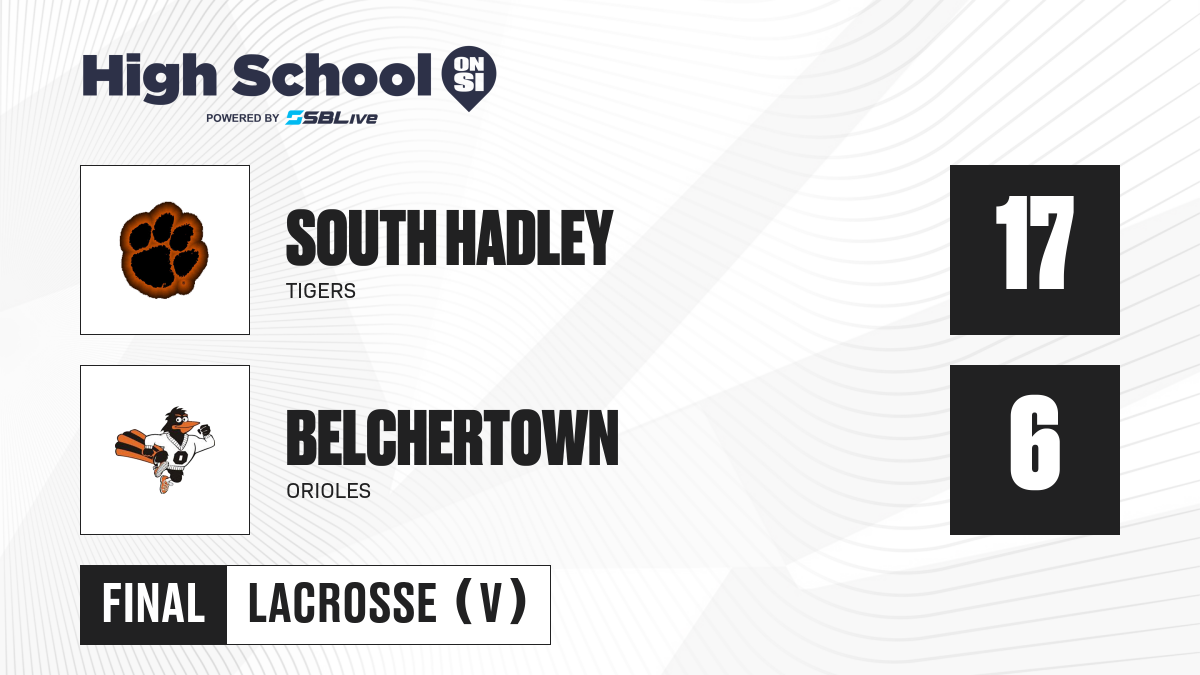 High School ON SI
POWERED BY SBLive

SOUTH HADLEY
TIGERS

17

O

BELCHERTOWN
ORIOLES

6

FINAL LACROSSE (V)